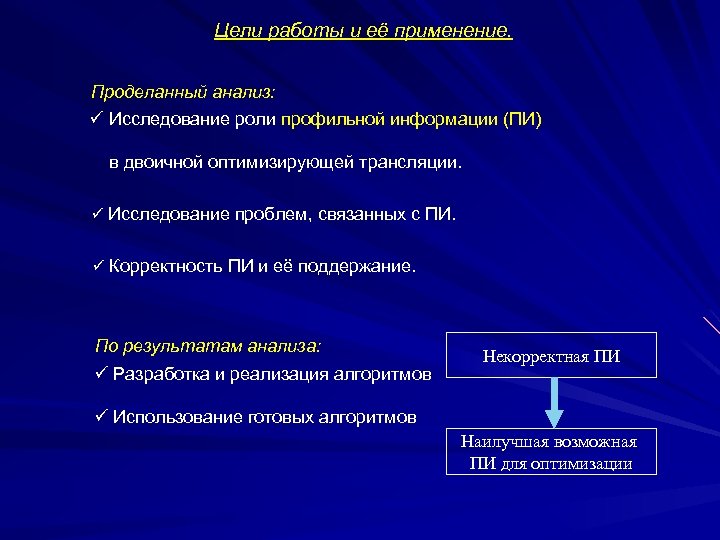 Цели работы и её применение.

Проделанный анализ:
✓ Исследование роли профильной информации (ПИ) в двоичной оптимизирующей трансляции.

✓ Исследование проблем, связанных с ПИ.

✓ Корректность ПИ и её поддержание.

По результатам анализа:
✓ Разработка и реализация алгоритмов

✓ Использование готовых алгоритмов

Некорректная ПИ

Наилучшая возможная ПИ для оптимизации